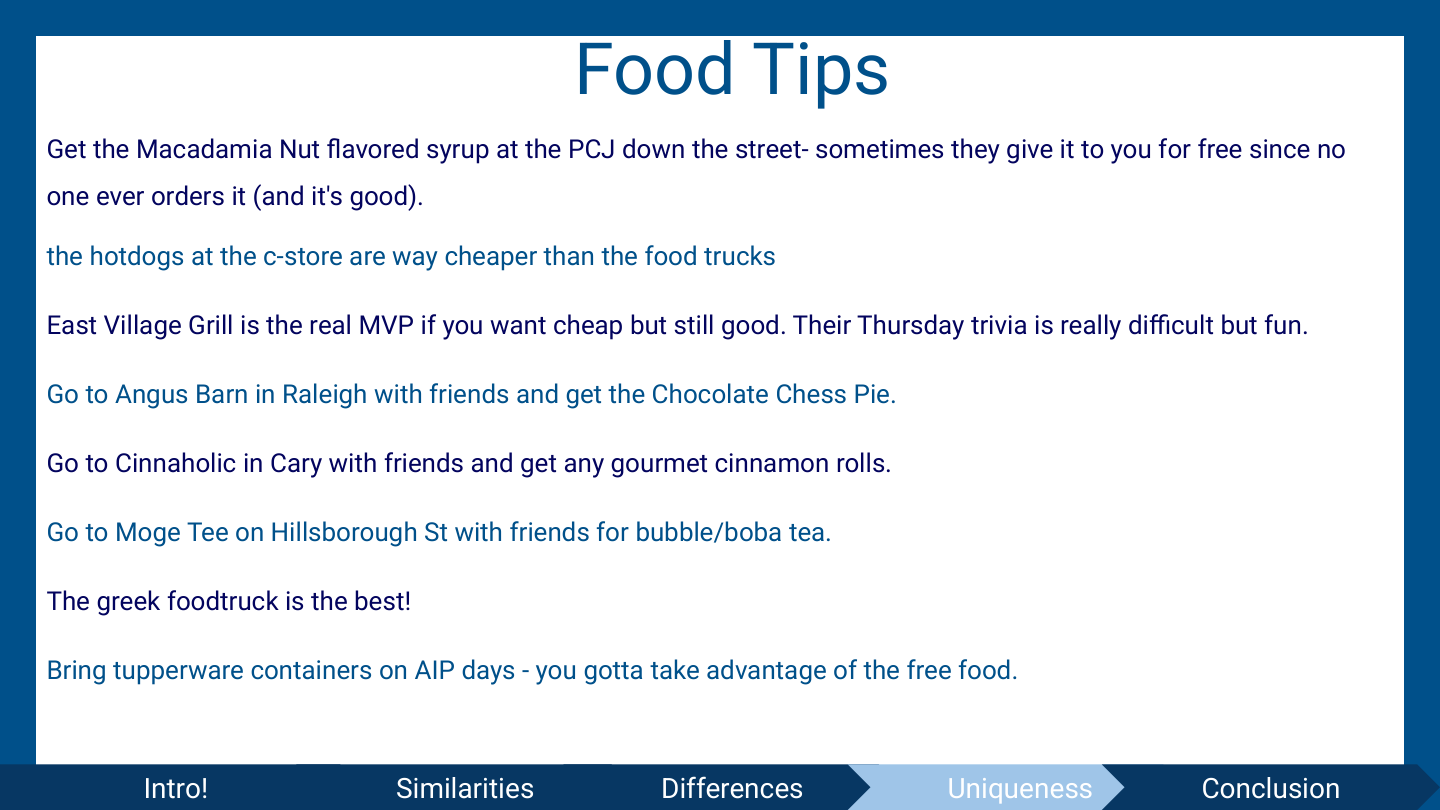 Food Tips

Get the Macadamia Nut flavored syrup at the PCJ down the street- sometimes they give it to you for free since no one ever orders it (and it's good).

the hotdogs at the c-store are way cheaper than the food trucks

East Village Grill is the real MVP if you want cheap but still good. Their Thursday trivia is really difficult but fun.

Go to Angus Barn in Raleigh with friends and get the Chocolate Chess Pie.

Go to Cinnaholic in Cary with friends and get any gourmet cinnamon rolls.

Go to Moge Tee on Hillsborough St with friends for bubble/boba tea.

The greek foodtruck is the best!

Bring tupperware containers on AIP days - you gotta take advantage of the free food.

Intro! Similarities Differences Uniqueness Conclusion